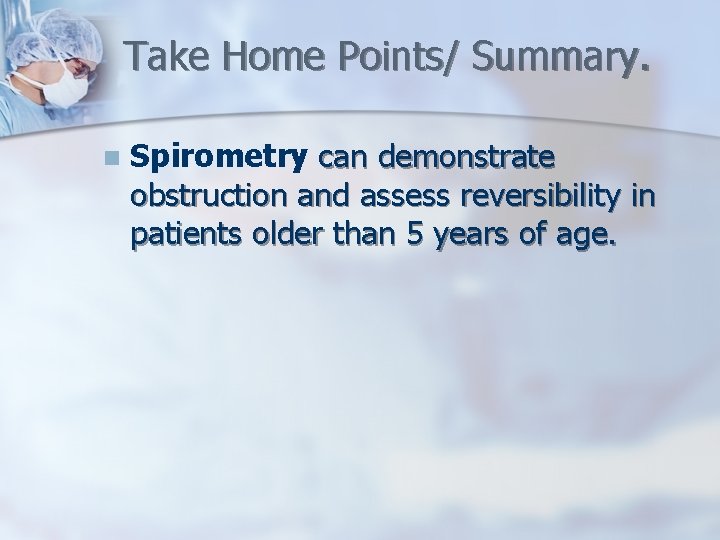 Take Home Points/ Summary.

Spirometry can demonstrate obstruction and assess reversibility in patients older than 5 years of age.